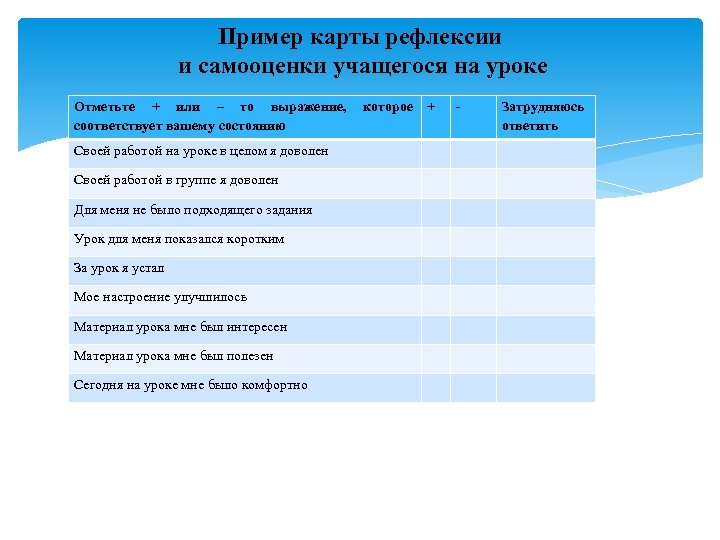 Пример карты рефлексии
и самооценки учащегося на уроке

| Отметьте + или – то выражение, которое соответствует вашему состоянию | + | - | Затрудняюсь ответить |
|---|---|---|---|
| Своей работой на уроке в целом я доволен | | | |
| Своей работой в группе я доволен | | | |
| Для меня не было подходящего задания | | | |
| Урок для меня показался коротким | | | |
| За урок я устал | | | |
| Мое настроение улучшилось | | | |
| Материал урока мне был интересен | | | |
| Материал урока мне был полезен | | | |
| Сегодня на уроке мне было комфортно | | | |